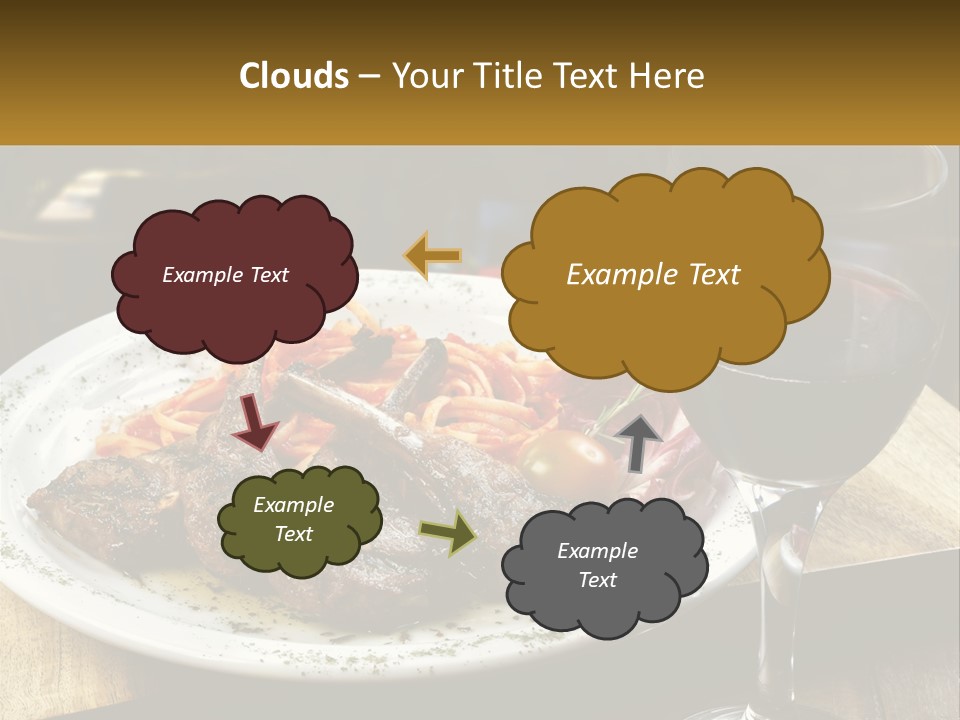 Clouds – Your Title Text Here

Example Text

Example Text

Example Text

Example Text